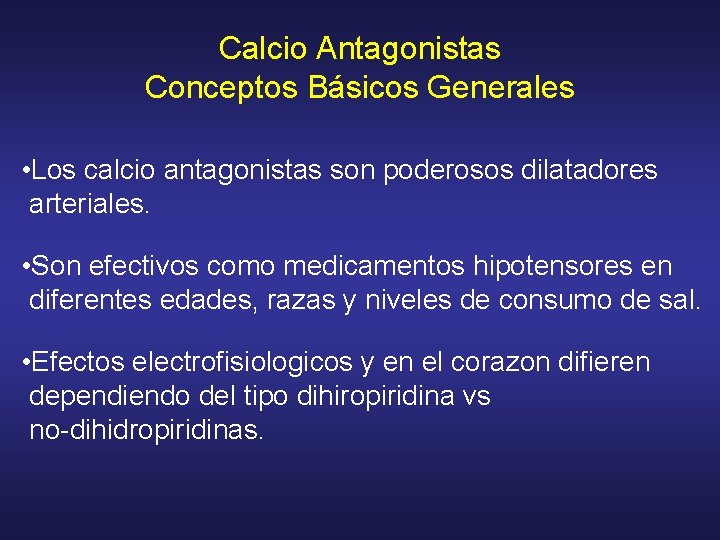 Calcio Antagonistas
Conceptos Básicos Generales

•Los calcio antagonistas son poderosos dilatadores arteriales.

•Son efectivos como medicamentos hipotensores en diferentes edades, razas y niveles de consumo de sal.

•Efectos electrofisiologicos y en el corazon difieren dependiendo del tipo dihiropiridina vs no-dihidropiridinas.